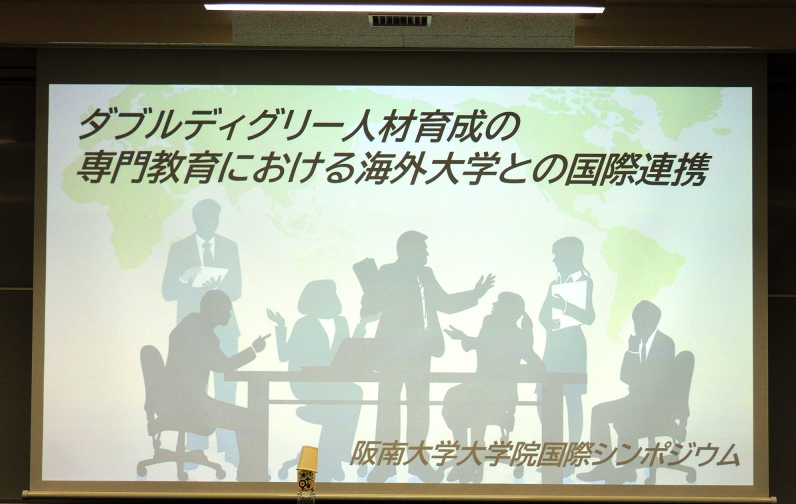 ダブルディグリー人材育成の
専門教育における海外大学との国際連携

阪南大学大学院国際シンポジウム